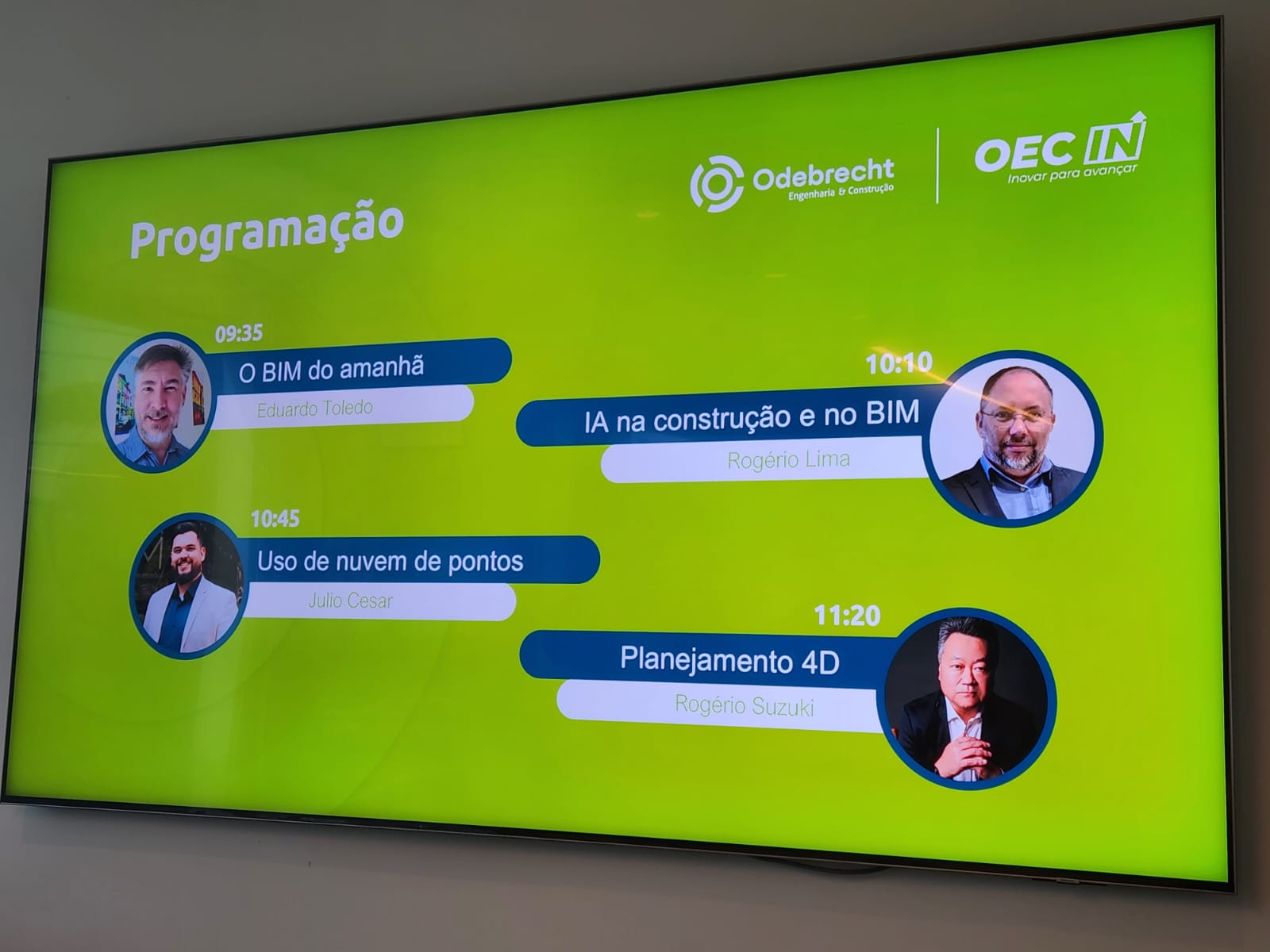 Odebrecht
Engenharia & Construção

OEC IN
Inovar para avançar

Programação

09:35
O BIM do amanhã
Eduardo Toledo

10:10
IA na construção e no BIM
Rogério Lima

10:45
Uso de nuvem de pontos
Julio Cesar

11:20
Planejamento 4D
Rogério Suzuki